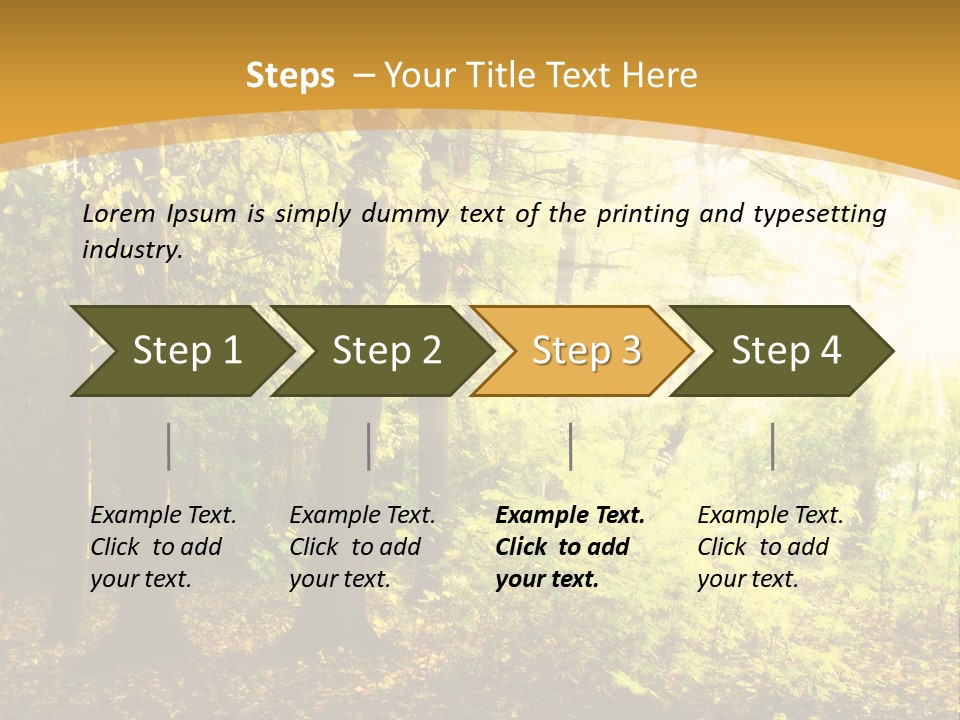 Steps – Your Title Text Here

Lorem Ipsum is simply dummy text of the printing and typesetting industry.

Step 1

Step 2

Step 3

Step 4

Example Text. Click to add your text.

Example Text. Click to add your text.

Example Text. Click to add your text.

Example Text. Click to add your text.